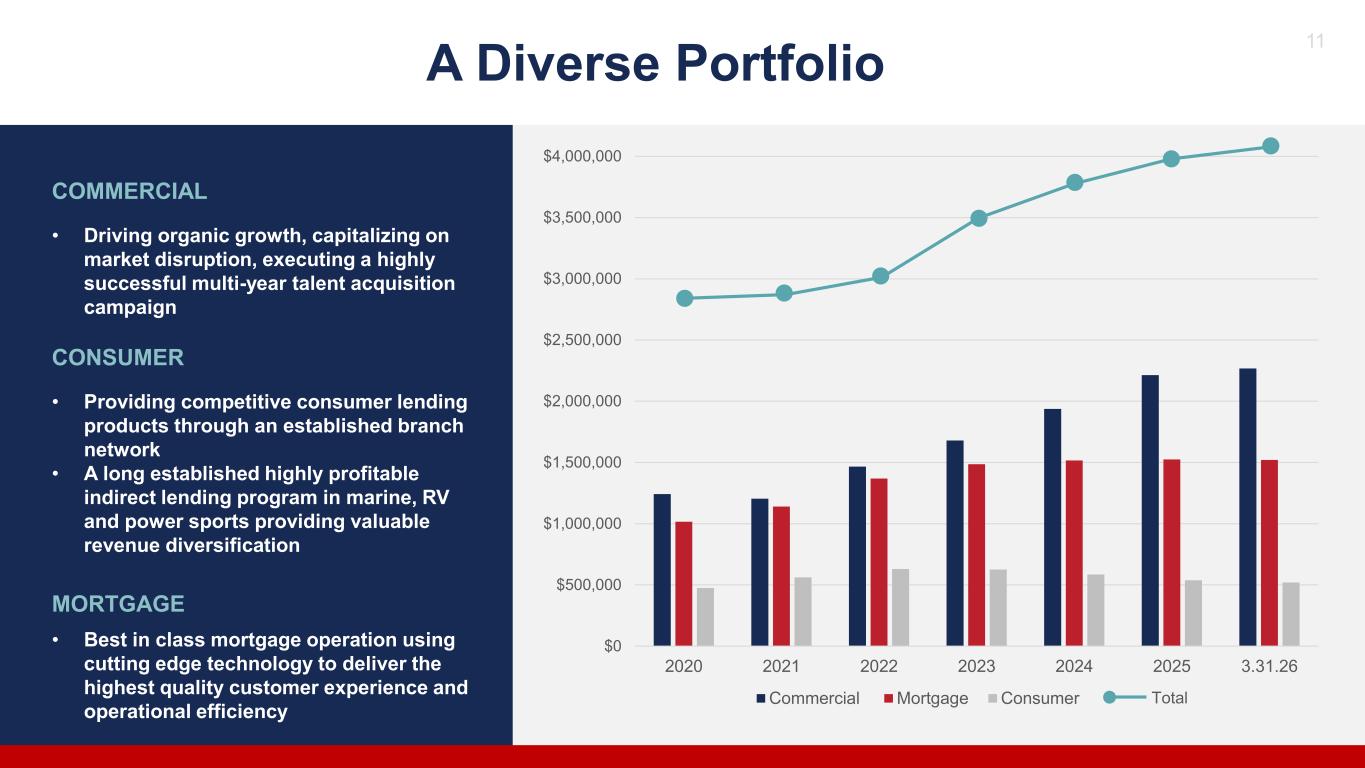 A Diverse Portfolio

11

COMMERCIAL

• Driving organic growth, capitalizing on market disruption, executing a highly successful multi-year talent acquisition campaign

CONSUMER

• Providing competitive consumer lending products through an established branch network
• A long established highly profitable indirect lending program in marine, RV and power sports providing valuable revenue diversification

MORTGAGE

• Best in class mortgage operation using cutting edge technology to deliver the highest quality customer experience and operational efficiency

$4,000,000
$3,500,000
$3,000,000
$2,500,000
$2,000,000
$1,500,000
$1,000,000
$500,000
$0

2020
2021
2022
2023
2024
2025
3.31.26

Commercial
Mortgage
Consumer
Total